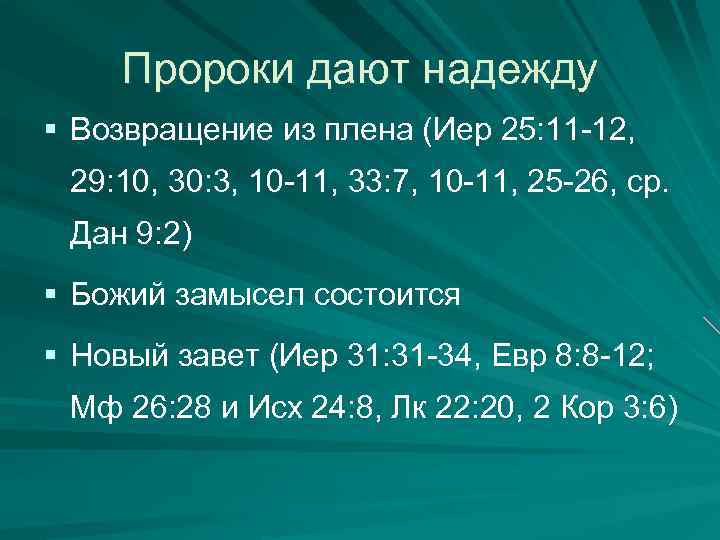 Пророки дают надежду

▪ Возвращение из плена (Иер 25:11-12, 29:10, 30:3, 10-11, 33:7, 10-11, 25-26, ср. Дан 9:2)

▪ Божий замысел состоится

▪ Новый завет (Иер 31:31-34, Евр 8:8-12; Мф 26:28 и Исх 24:8, Лк 22:20, 2 Кор 3:6)